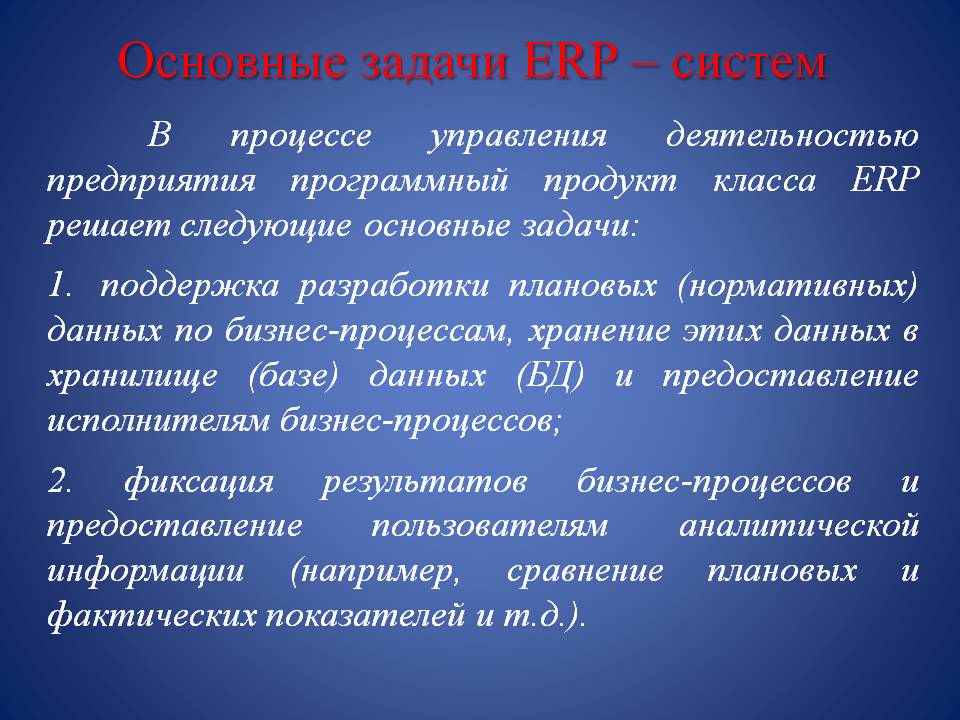 Основные задачи ERP – систем

В процессе управления деятельностью предприятия программный продукт класса ERP решает следующие основные задачи:

1. поддержка разработки плановых (нормативных) данных по бизнес-процессам, хранение этих данных в хранилище (базе) данных (БД) и предоставление исполнителям бизнес-процессов;

2. фиксация результатов бизнес-процессов и предоставление пользователям аналитической информации (например, сравнение плановых и фактических показателей и т.д.).